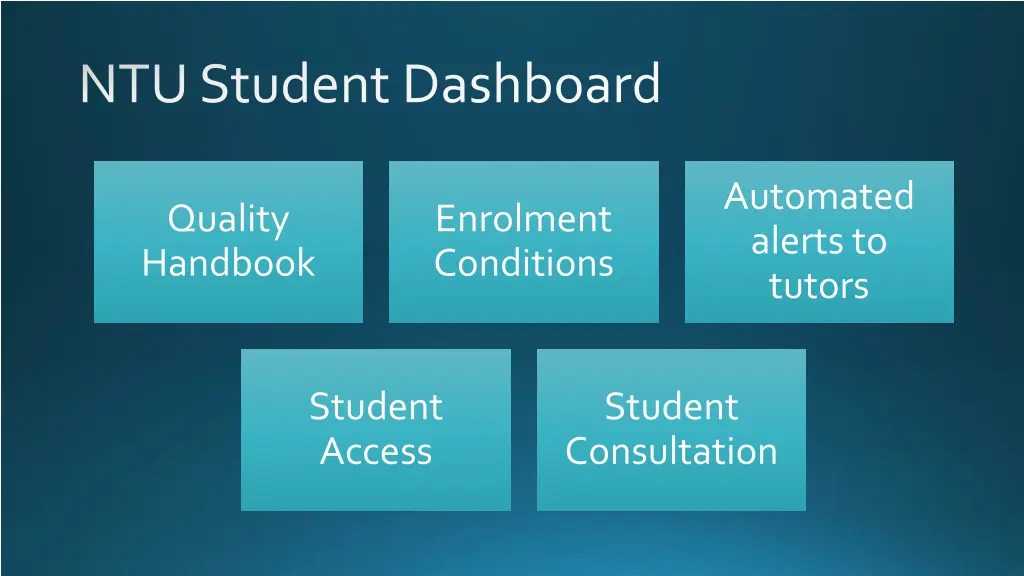 NTU Student Dashboard

Quality Handbook

Enrolment Conditions

Automated alerts to tutors

Student Access

Student Consultation